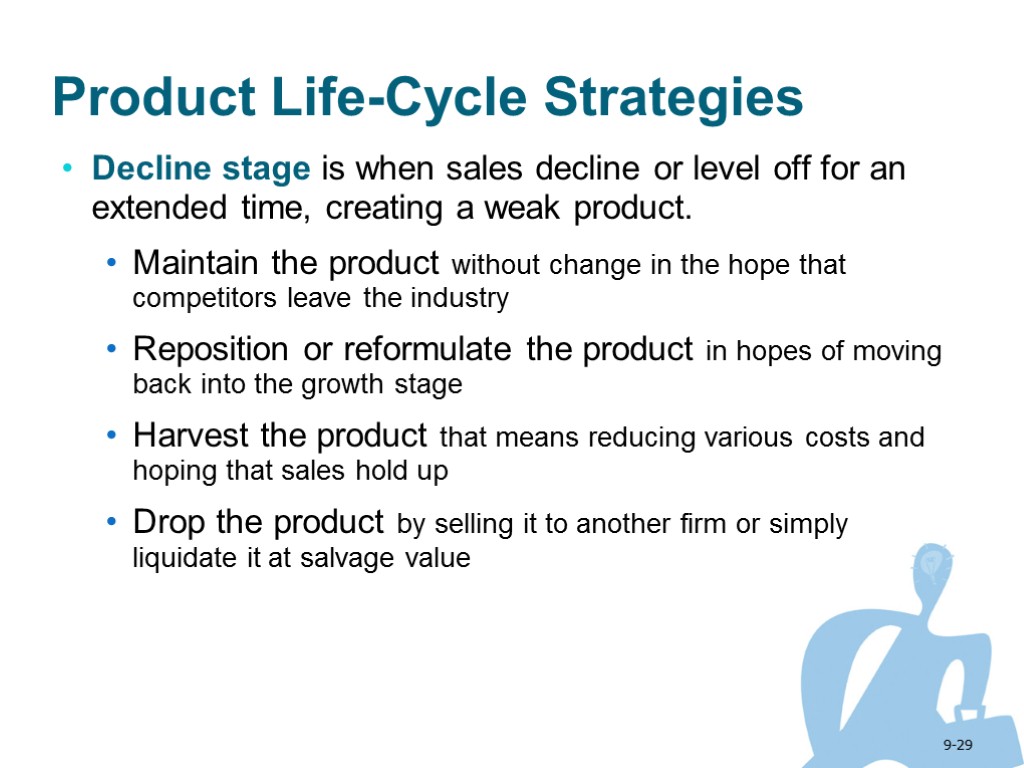 Product Life-Cycle Strategies

• Decline stage is when sales decline or level off for an extended time, creating a weak product.

• Maintain the product without change in the hope that competitors leave the industry

• Reposition or reformulate the product in hopes of moving back into the growth stage

• Harvest the product that means reducing various costs and hoping that sales hold up

• Drop the product by selling it to another firm or simply liquidate it at salvage value

9-29